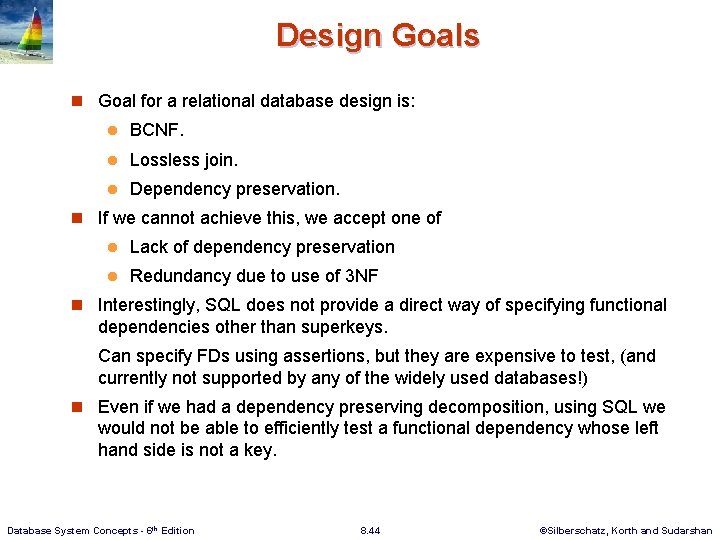 Design Goals

Goal for a relational database design is:

BCNF.

Lossless join.

Dependency preservation.

If we cannot achieve this, we accept one of

Lack of dependency preservation

Redundancy due to use of 3NF

Interestingly, SQL does not provide a direct way of specifying functional dependencies other than superkeys.

Can specify FDs using assertions, but they are expensive to test, (and currently not supported by any of the widely used databases!)

Even if we had a dependency preserving decomposition, using SQL we would not be able to efficiently test a functional dependency whose left hand side is not a key.

Database System Concepts - 6th Edition 8.44 ©Silberschatz, Korth and Sudarshan